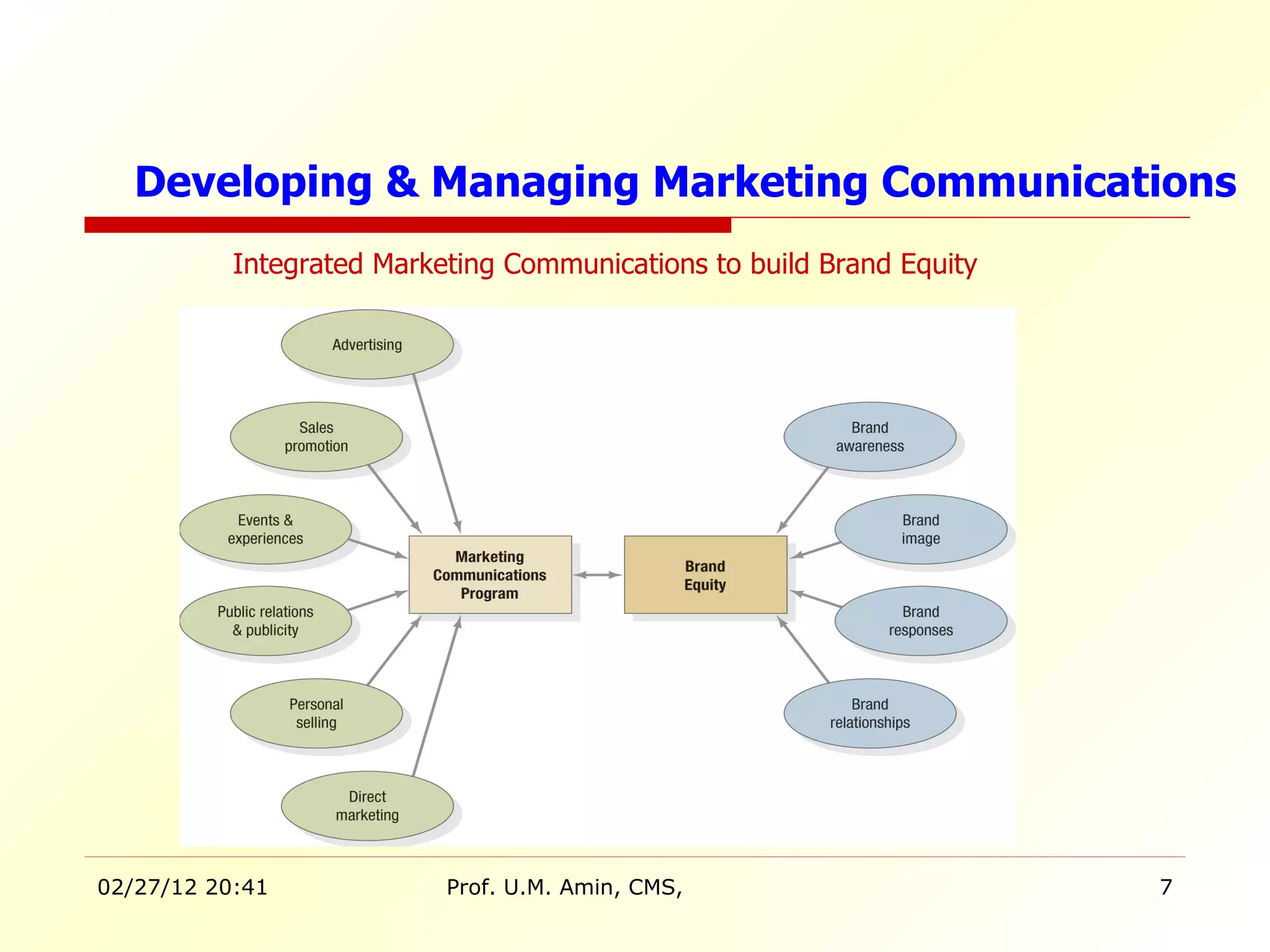 Developing & Managing Marketing Communications

Integrated Marketing Communications to build Brand Equity

Advertising

Sales promotion

Events & experiences

Public relations & publicity

Personal selling

Direct marketing

Marketing Communications Program

Brand Equity

Brand awareness

Brand image

Brand responses

Brand relationships

02/27/12 20:41

Prof. U.M. Amin, CMS,

7